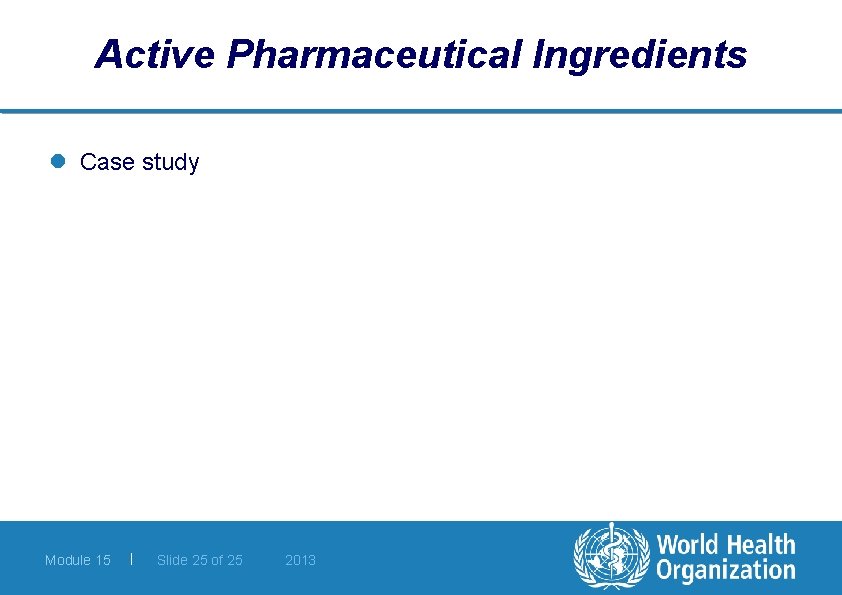 Active Pharmaceutical Ingredients

Case study

Module 15 | Slide 25 of 25 2013

World Health Organization